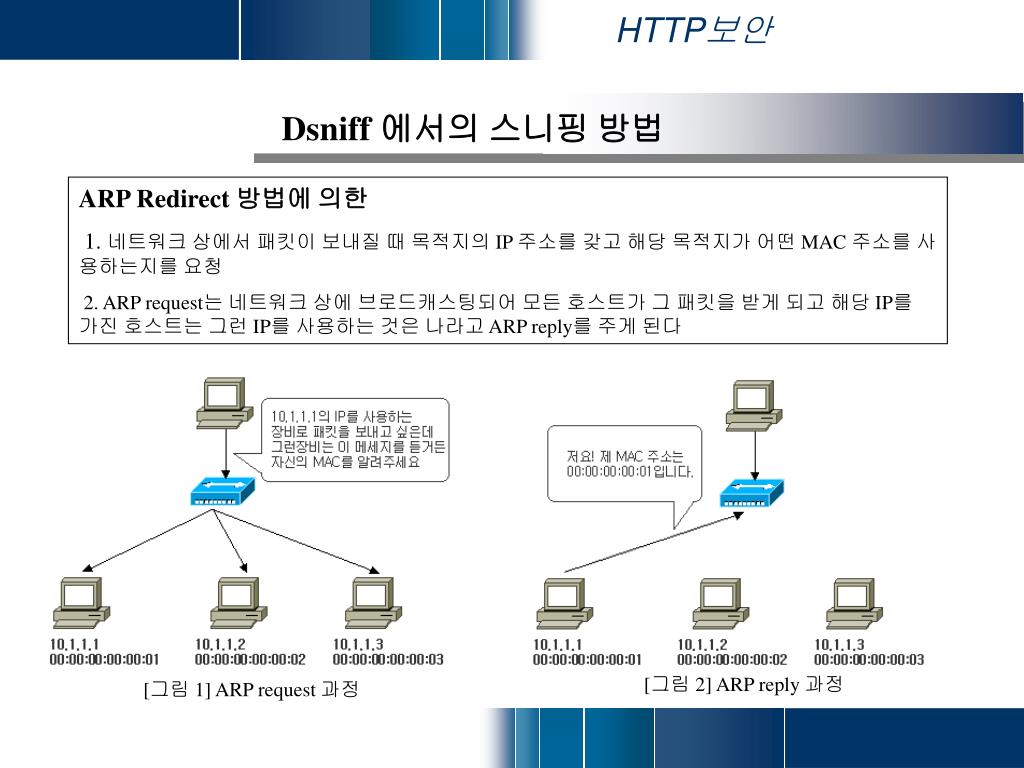 HTTP보안

Dsniff 에서의 스니핑 방법

ARP Redirect 방법에 의한

1. 네트워크 상에서 패킷이 보내질 때 목적지의 IP 주소를 갖고 해당 목적지가 어떤 MAC 주소를 사용하는지를 요청

2. ARP request는 네트워크 상에 브로드캐스팅되어 모든 호스트가 그 패킷을 받게 되고 해당 IP를 가진 호스트는 그런 IP를 사용하는 것은 나라고 ARP reply를 주게 된다

10.1.1.1의 IP를 사용하는 장비로 패킷을 보내고 싶은데 그런장비는 이 메세지를 듣거든 자신의 MAC를 알려주세요

10.1.1.1
00:00:00:00:00:01

10.1.1.2
00:00:00:00:00:02

10.1.1.3
00:00:00:00:00:03

[그림 1] ARP request 과정

저요! 제 MAC 주소는 00:00:00:00:01입니다.

10.1.1.1
00:00:00:00:00:01

10.1.1.2
00:00:00:00:00:02

10.1.1.3
00:00:00:00:00:03

[그림 2] ARP reply 과정